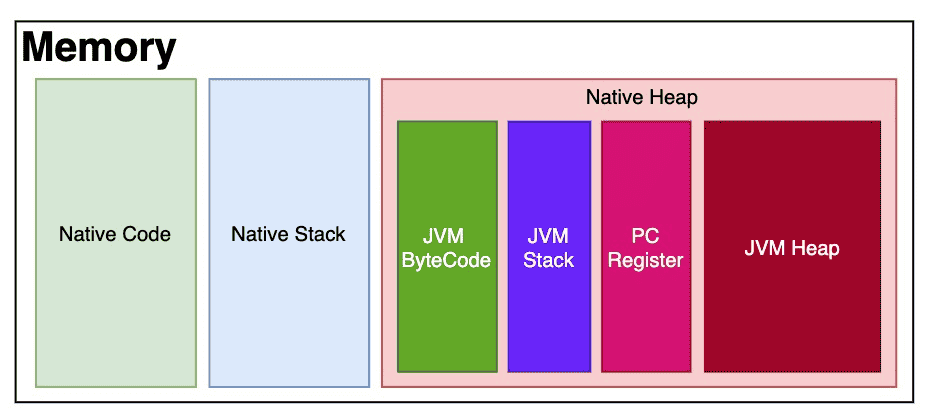 Memory

Native Code

Native Stack

Native Heap

JVM ByteCode

JVM Stack

PC Register

JVM Heap